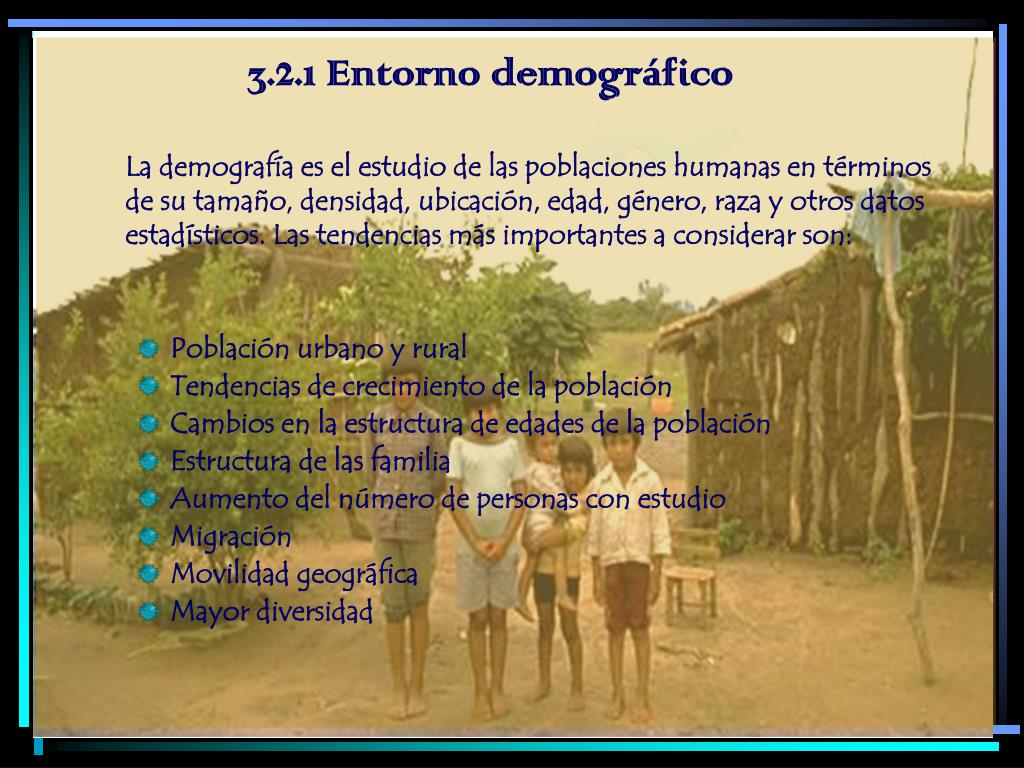 3.2.1 Entorno demográfico

La demografía es el estudio de las poblaciones humanas en términos de su tamaño, densidad, ubicación, edad, género, raza y otros datos estadísticos. Las tendencias más importantes a considerar son:

Población urbano y rural
Tendencias de crecimiento de la población
Cambios en la estructura de edades de la población
Estructura de las familia
Aumento del número de personas con estudio
Migración
Movilidad geográfica
Mayor diversidad